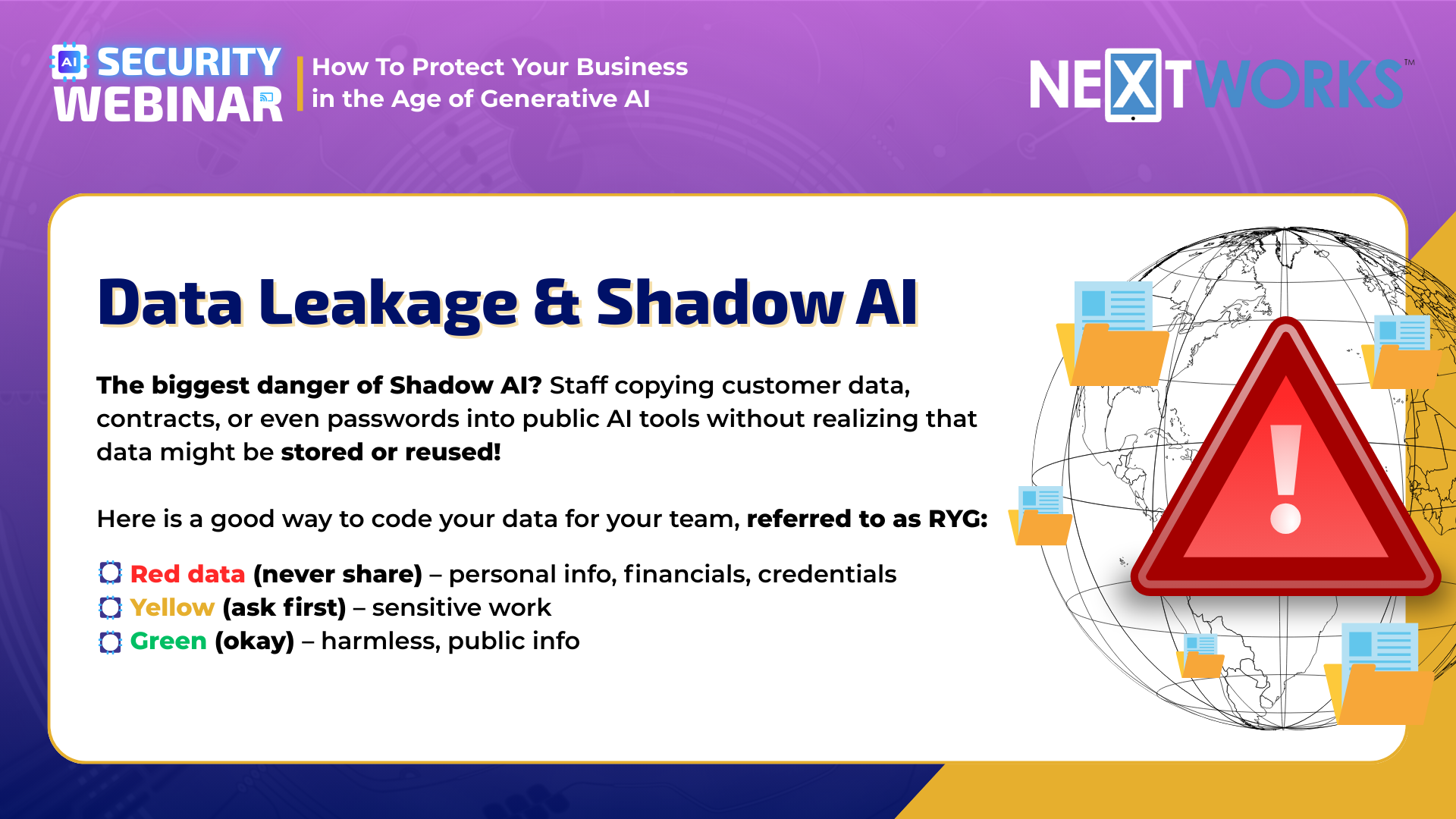 AI SECURITY WEBINAR

How To Protect Your Business in the Age of Generative AI

NEXTWORKS™

Data Leakage & Shadow AI

The biggest danger of Shadow AI? Staff copying customer data, contracts, or even passwords into public AI tools without realizing that data might be stored or reused!

Here is a good way to code your data for your team, referred to as RYG:

Red data (never share) – personal info, financials, credentials
Yellow (ask first) – sensitive work
Green (okay) – harmless, public info